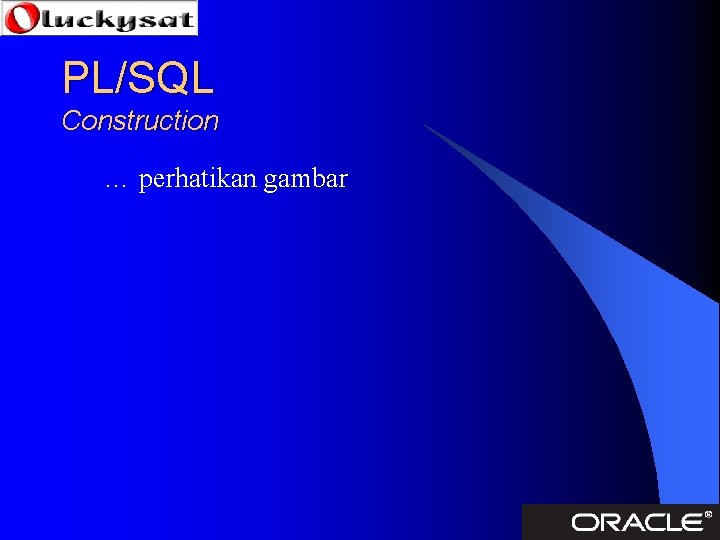 luckysat

PL/SQL
Construction

… perhatikan gambar

ORACLE®